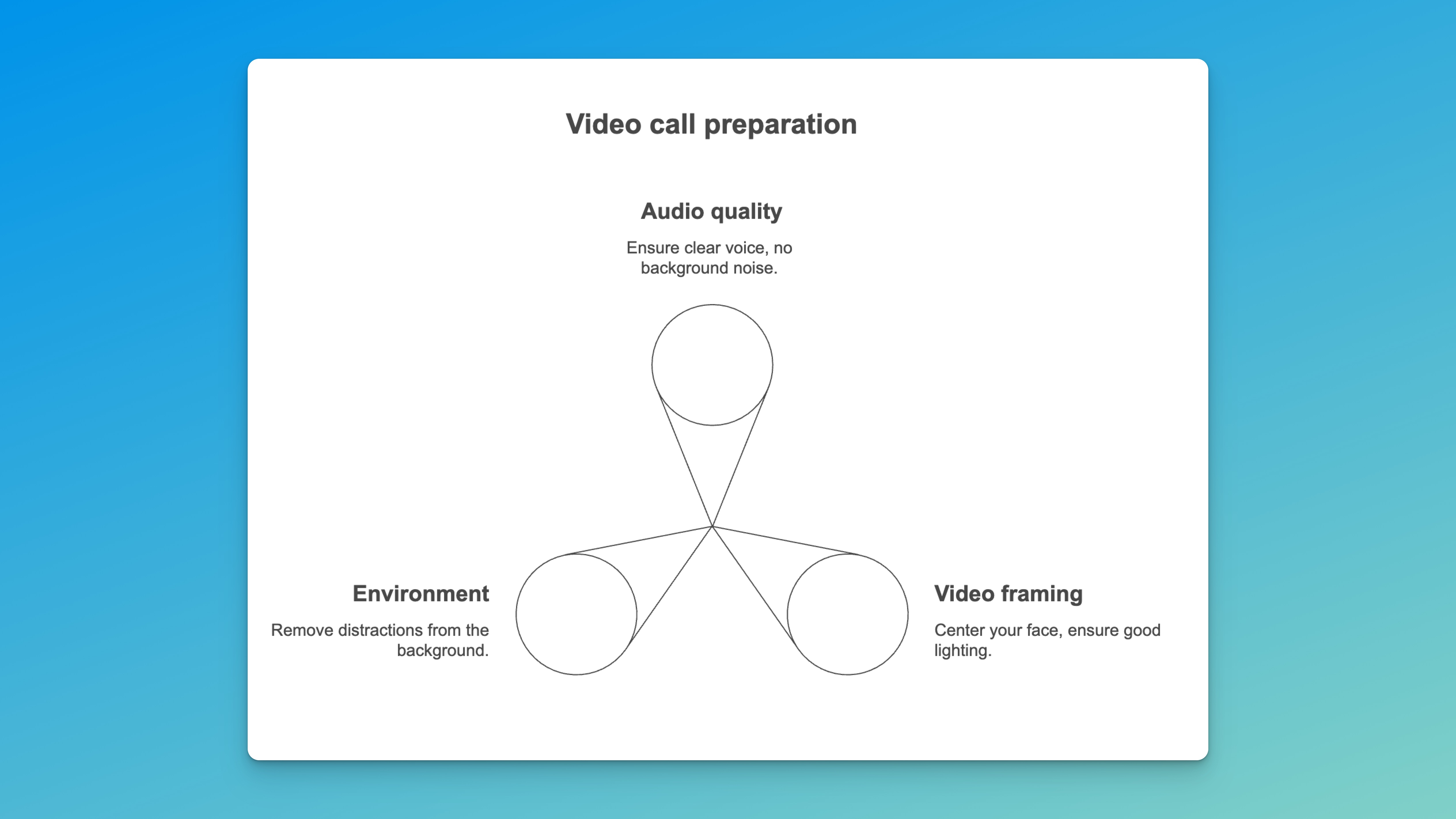 Video call preparation

Audio quality

Ensure clear voice, no background noise.

Environment

Remove distractions from the background.

Video framing

Center your face, ensure good lighting.